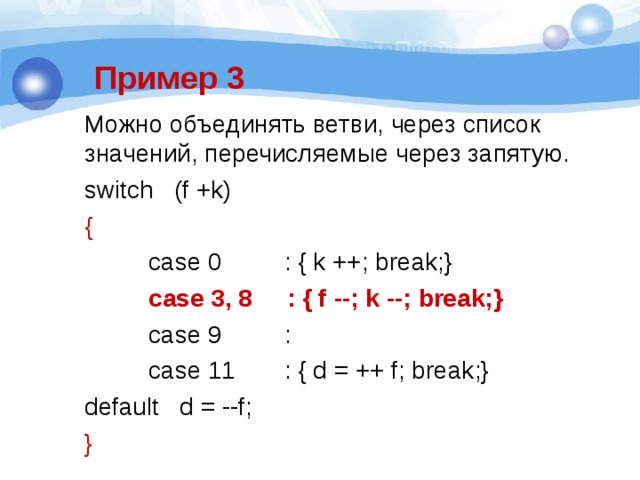 Пример 3

Можно объединять ветви, через список значений, перечисляемые через запятую.

switch (f +k)

{

case 0 : { k ++; break;}

case 3, 8 : { f --; k --; break;}

case 9 :

case 11 : { d = ++ f; break;}

default d = --f;

}